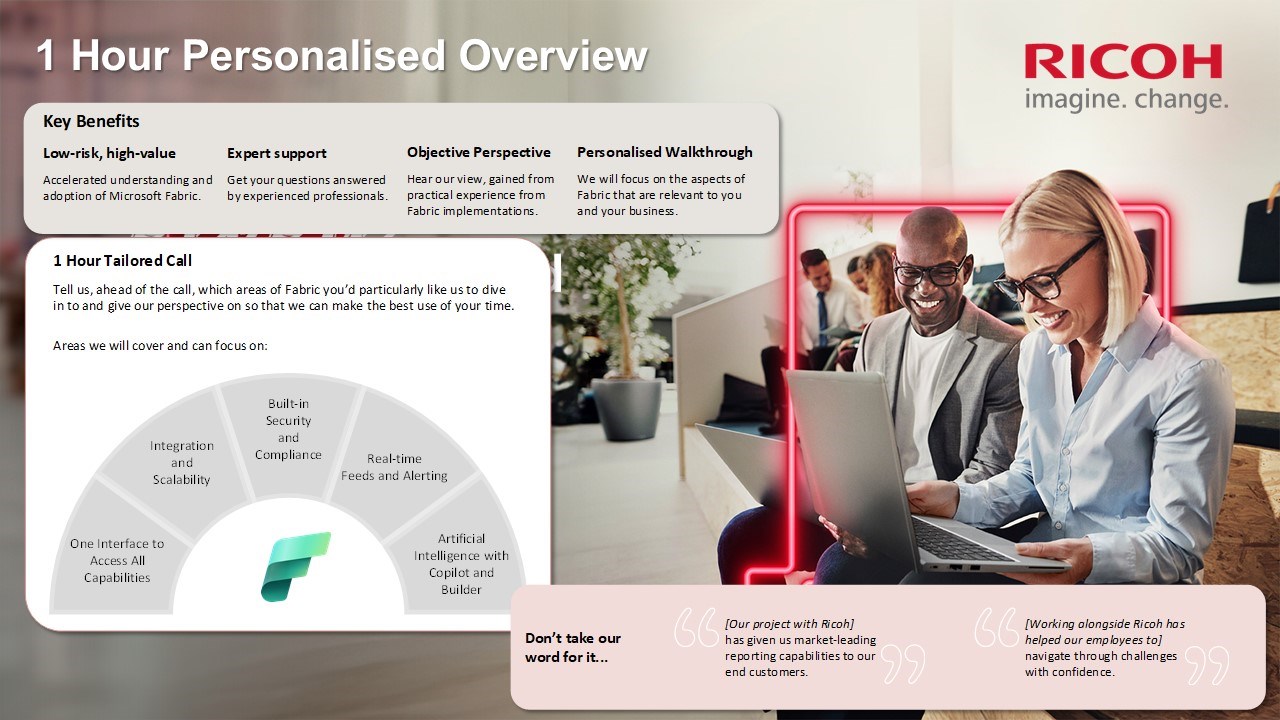 1 Hour Personalised Overview

RICOH
imagine. change.

Key Benefits

Low-risk, high-value
Accelerated understanding and adoption of Microsoft Fabric.

Expert support
Get your questions answered by experienced professionals.

Objective Perspective
Hear our view, gained from practical experience from Fabric implementations.

Personalised Walkthrough
We will focus on the aspects of Fabric that are relevant to you and your business.

1 Hour Tailored Call

Tell us, ahead of the call, which areas of Fabric you'd particularly like us to dive in to and give our perspective on so that we can make the best use of your time.

Areas we will cover and can focus on:

One Interface to Access All Capabilities

Integration and Scalability

Built-in Security and Compliance

Real-time Feeds and Alerting

Artificial Intelligence with Copilot and Builder

Don't take our word for it...

[Our project with Ricoh] has given us market-leading reporting capabilities to our end customers.

[Working alongside Ricoh has helped our employees to] navigate through challenges with confidence.